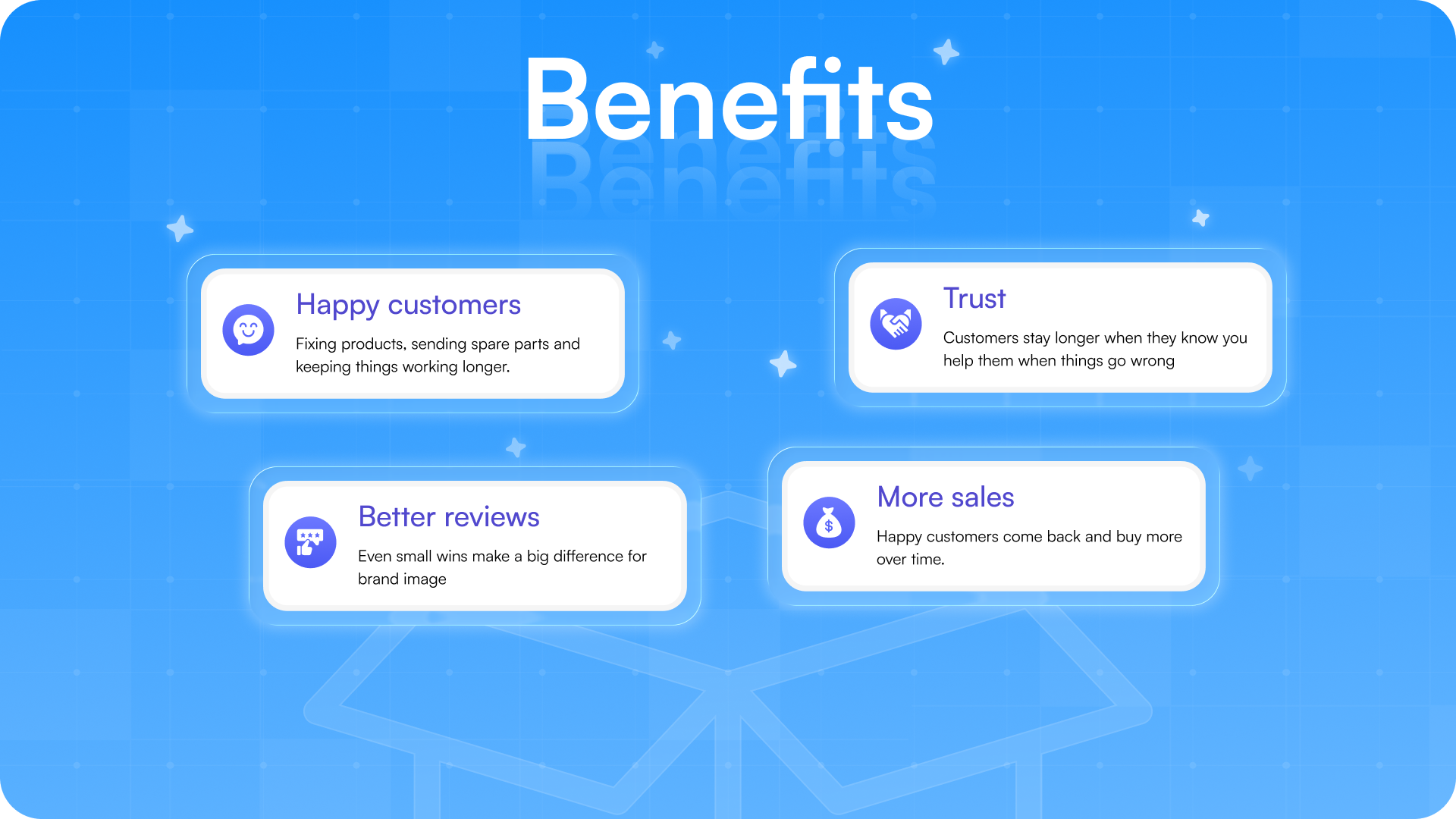 Benefits

Happy customers

Fixing products, sending spare parts and keeping things working longer.

Trust

Customers stay longer when they know you help them when things go wrong

Better reviews

Even small wins make a big difference for brand image

More sales

Happy customers come back and buy more over time.